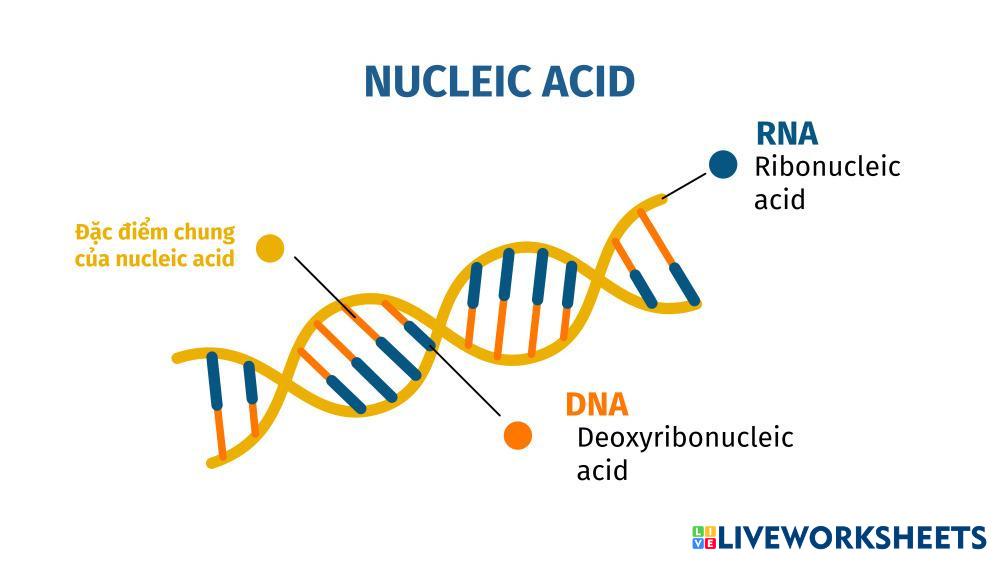 NUCLEIC ACID

RNA
Ribonucleic acid

Đặc điểm chung của nucleic acid

DNA
Deoxyribonucleic acid

LIVEWORKSHEETS